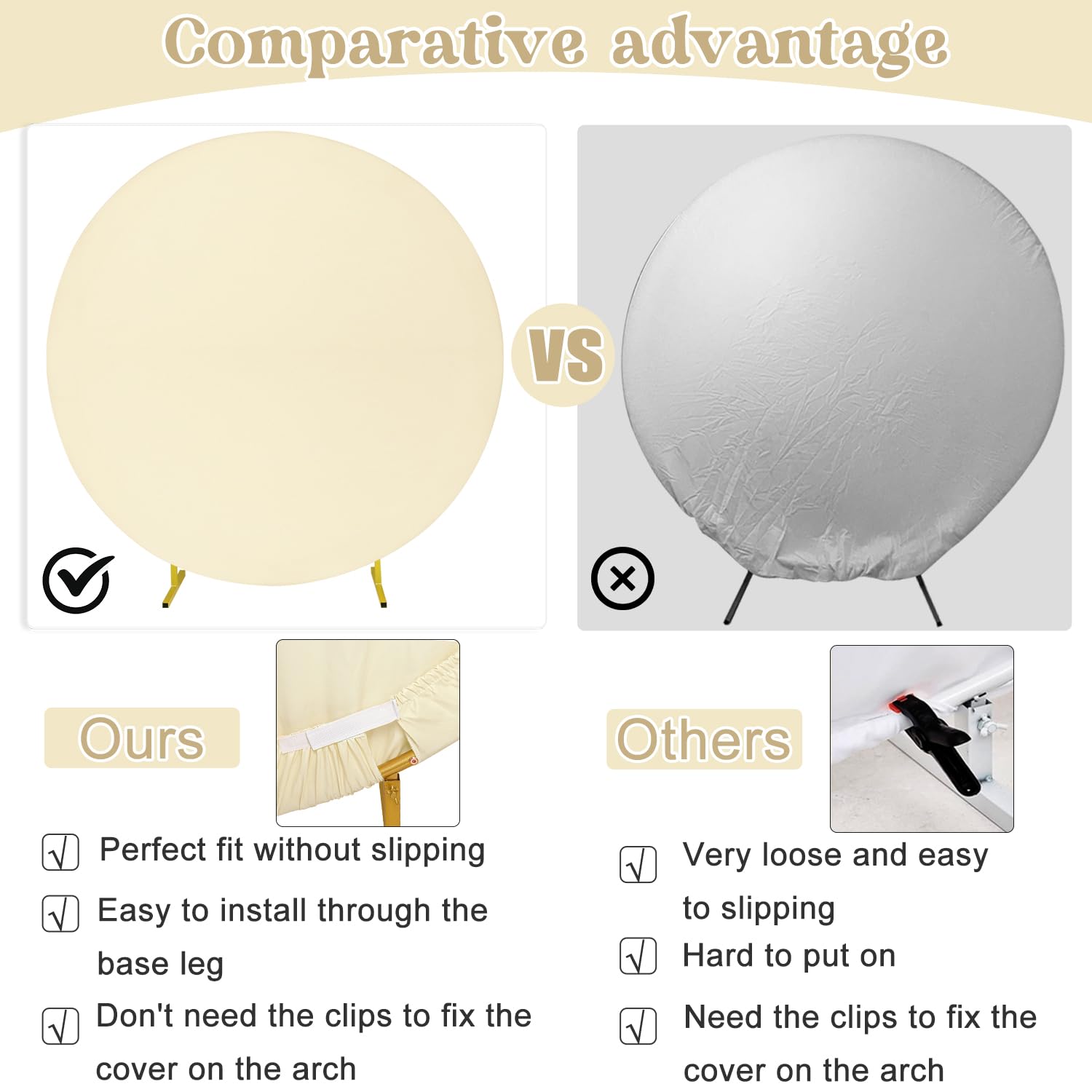 Comparative advantage

VS

Ours

√ Perfect fit without slipping

√ Easy to install through the base leg

√ Don't need the clips to fix the cover on the arch

Others

√ Very loose and easy to slipping

√ Hard to put on

√ Need the clips to fix the cover on the arch